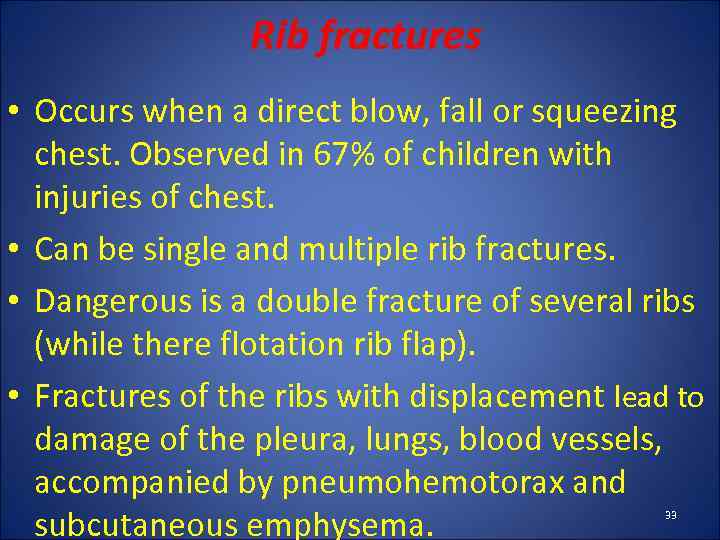 Rib fractures

• Occurs when a direct blow, fall or squeezing chest. Observed in 67% of children with injuries of chest.

• Can be single and multiple rib fractures.

• Dangerous is a double fracture of several ribs (while there flotation rib flap).

• Fractures of the ribs with displacement lead to damage of the pleura, lungs, blood vessels, accompanied by pneumohemotorax and subcutaneous emphysema.

33